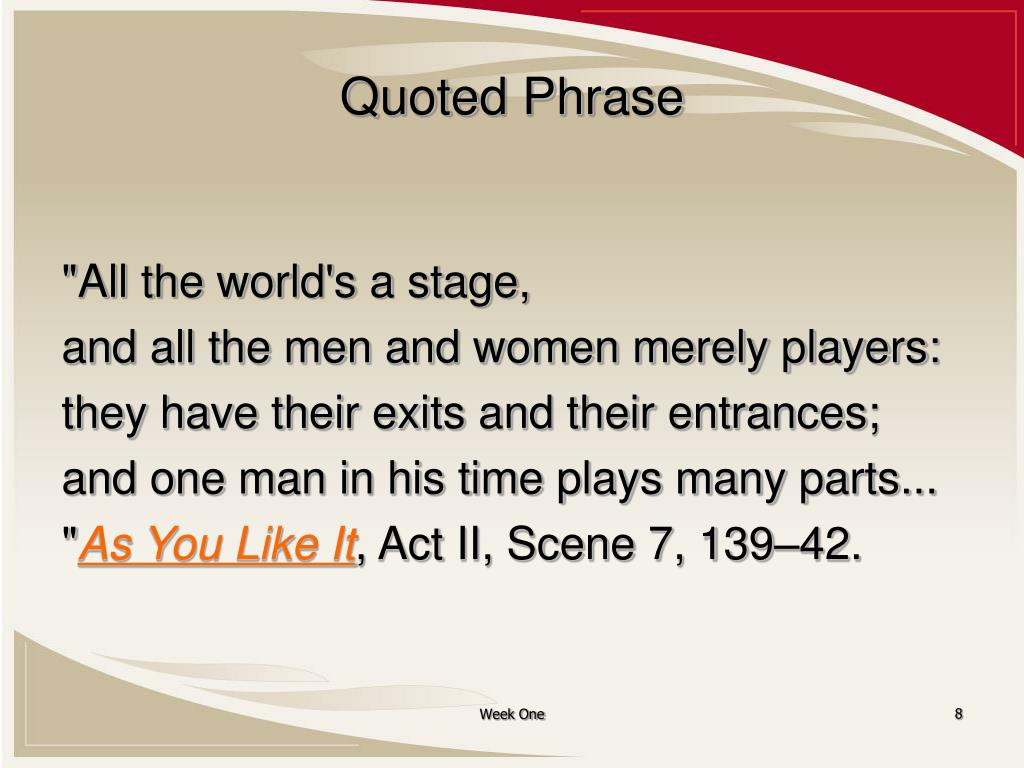 Quoted Phrase

"All the world's a stage,
and all the men and women merely players:
they have their exits and their entrances;
and one man in his time plays many parts...
"As You Like It, Act II, Scene 7, 139–42.

Week One

8